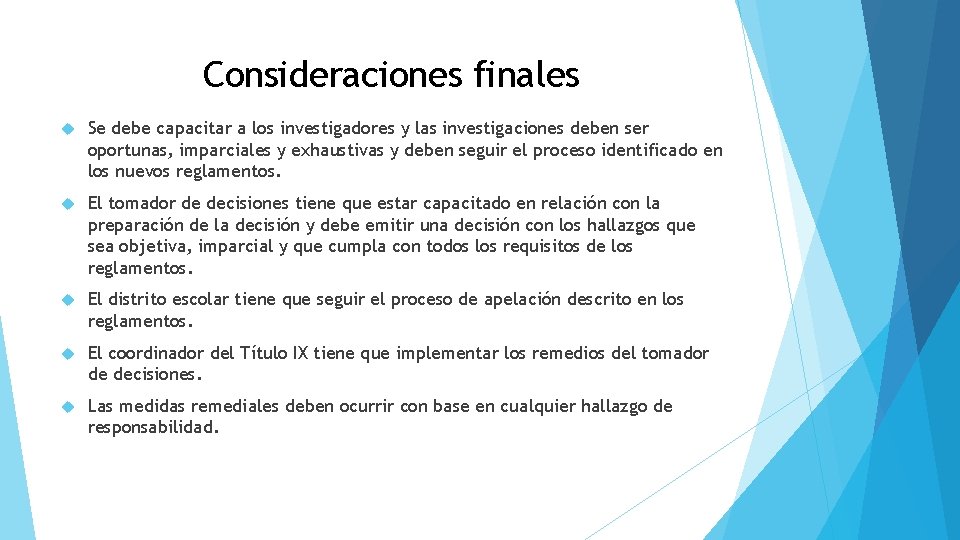 Consideraciones finales

Se debe capacitar a los investigadores y las investigaciones deben ser oportunas, imparciales y exhaustivas y deben seguir el proceso identificado en los nuevos reglamentos.

El tomador de decisiones tiene que estar capacitado en relación con la preparación de la decisión y debe emitir una decisión con los hallazgos que sea objetiva, imparcial y que cumpla con todos los requisitos de los reglamentos.

El distrito escolar tiene que seguir el proceso de apelación descrito en los reglamentos.

El coordinador del Título IX tiene que implementar los remedios del tomador de decisiones.

Las medidas remediales deben ocurrir con base en cualquier hallazgo de responsabilidad.